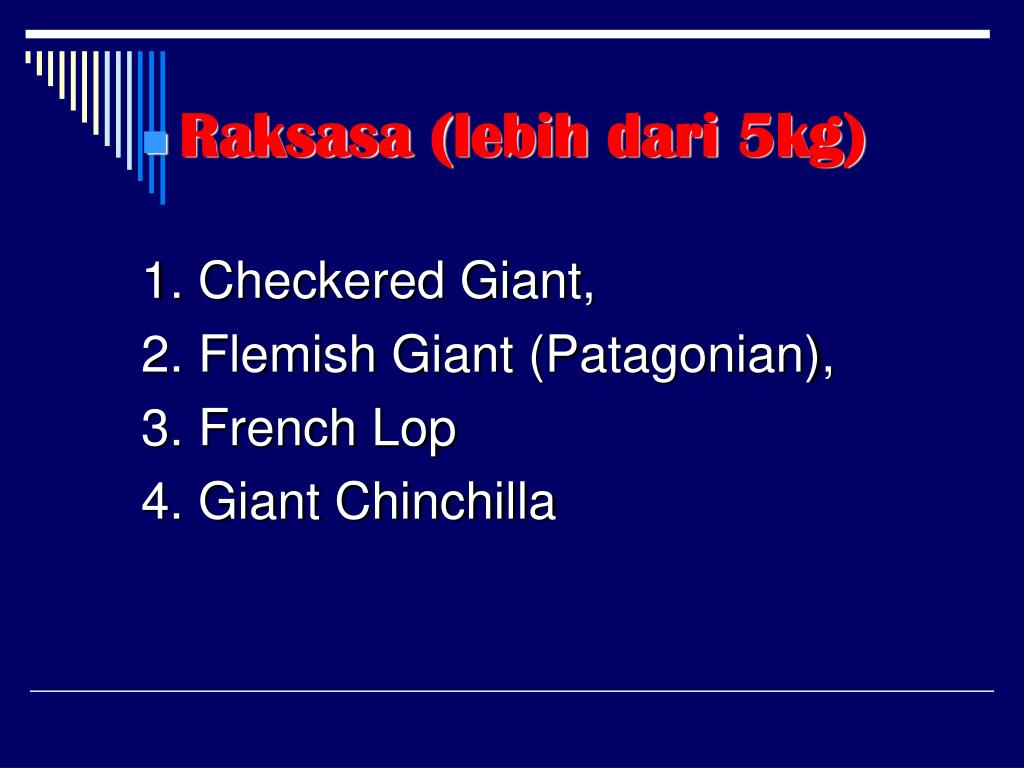 Raksasa (lebih dari 5kg)

1. Checkered Giant,
2. Flemish Giant (Patagonian),
3. French Lop
4. Giant Chinchilla